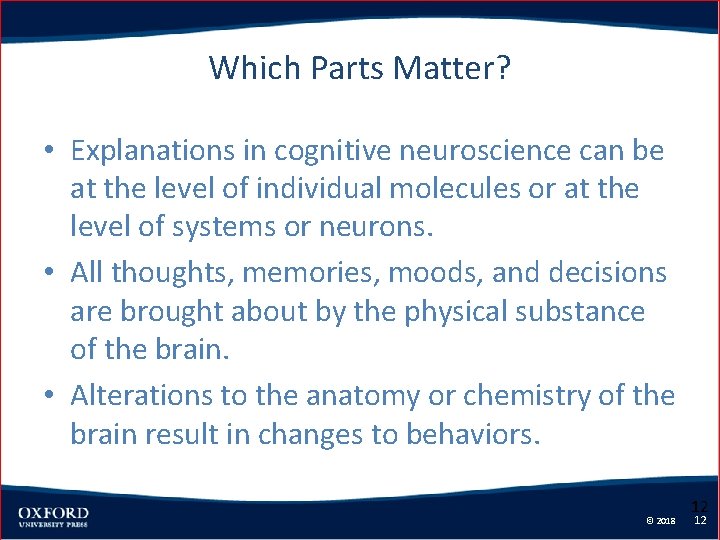 Which Parts Matter?

• Explanations in cognitive neuroscience can be at the level of individual molecules or at the level of systems or neurons.

• All thoughts, memories, moods, and decisions are brought about by the physical substance of the brain.

• Alterations to the anatomy or chemistry of the brain result in changes to behaviors.

OXFORD
UNIVERSITY PRESS

12
© 2018 12